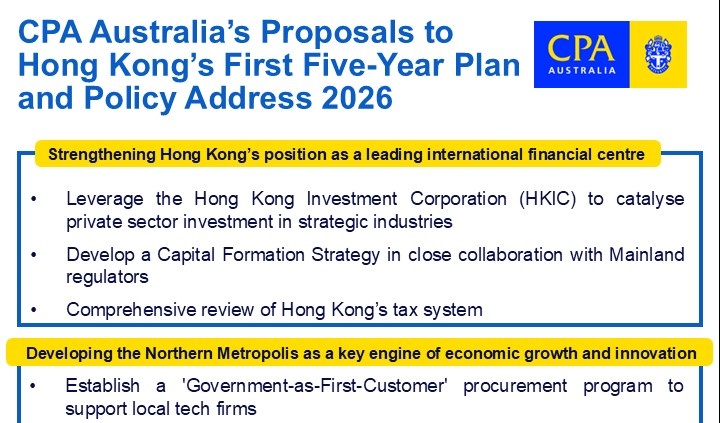 CPA Australia's Proposals to Hong Kong's First Five-Year Plan and Policy Address 2026

CPA AUSTRALIA

Strengthening Hong Kong's position as a leading international financial centre

• Leverage the Hong Kong Investment Corporation (HKIC) to catalyse private sector investment in strategic industries

• Develop a Capital Formation Strategy in close collaboration with Mainland regulators

• Comprehensive review of Hong Kong's tax system

Developing the Northern Metropolis as a key engine of economic growth and innovation

• Establish a 'Government-as-First-Customer' procurement program to support local tech firms